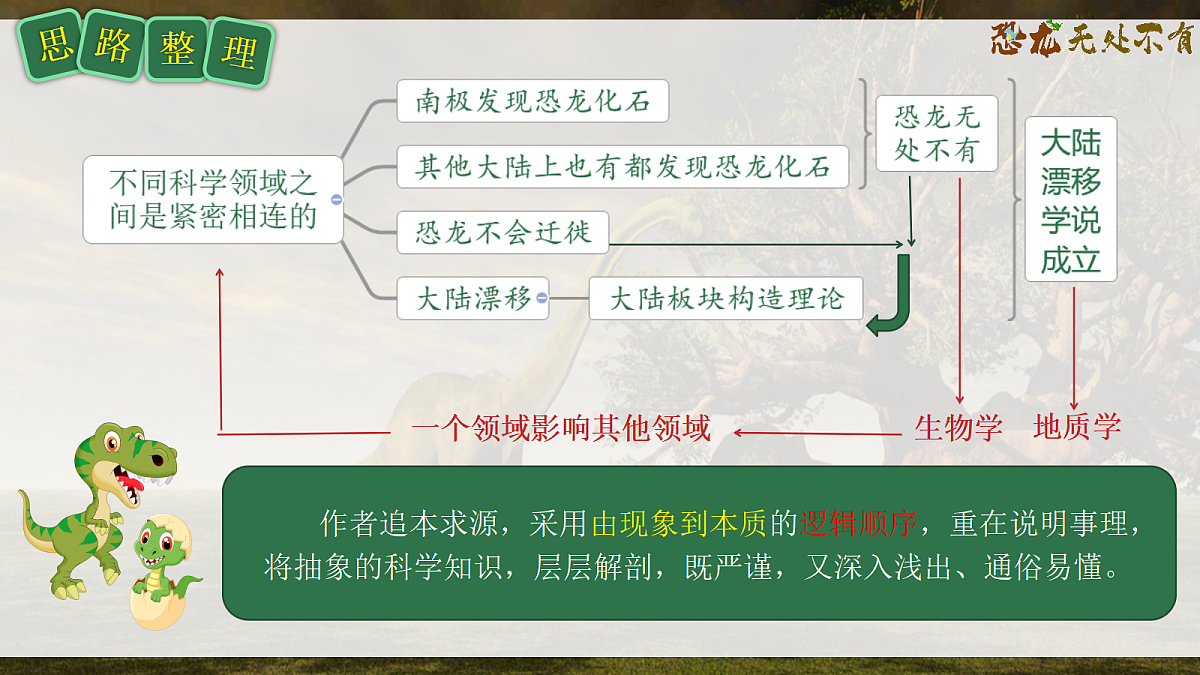 思路整理

恐龙无处不有

不同科学领域之间是紧密相连的

南极发现恐龙化石

其他大陆上也有都发现恐龙化石

恐龙不会迁徙

大陆漂移

大陆板块构造理论

恐龙无处不有

大陆漂移学说成立

一个领域影响其他领域

生物学

地质学

作者追本求源，采用由现象到本质的逻辑顺序，重在说明事理，将抽象的科学知识，层层解剖，既严谨，又深入浅出、通俗易懂。